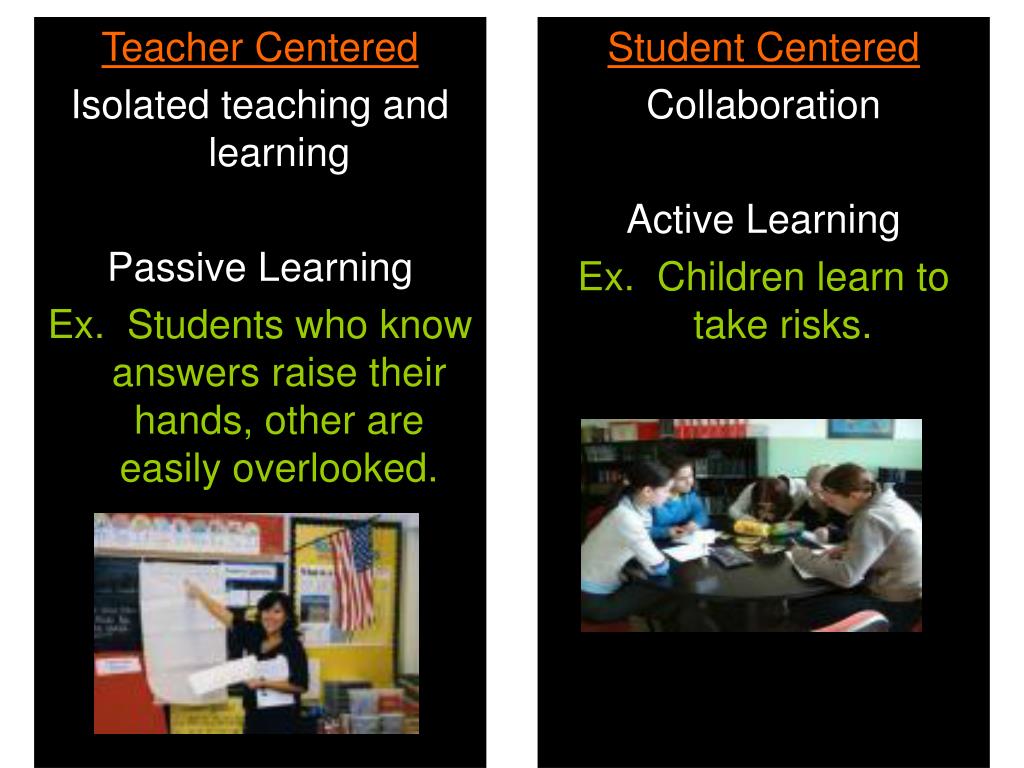 Teacher Centered
Isolated teaching and learning

Passive Learning
Ex. Students who know answers raise their hands, other are easily overlooked.

Student Centered
Collaboration

Active Learning
Ex. Children learn to take risks.